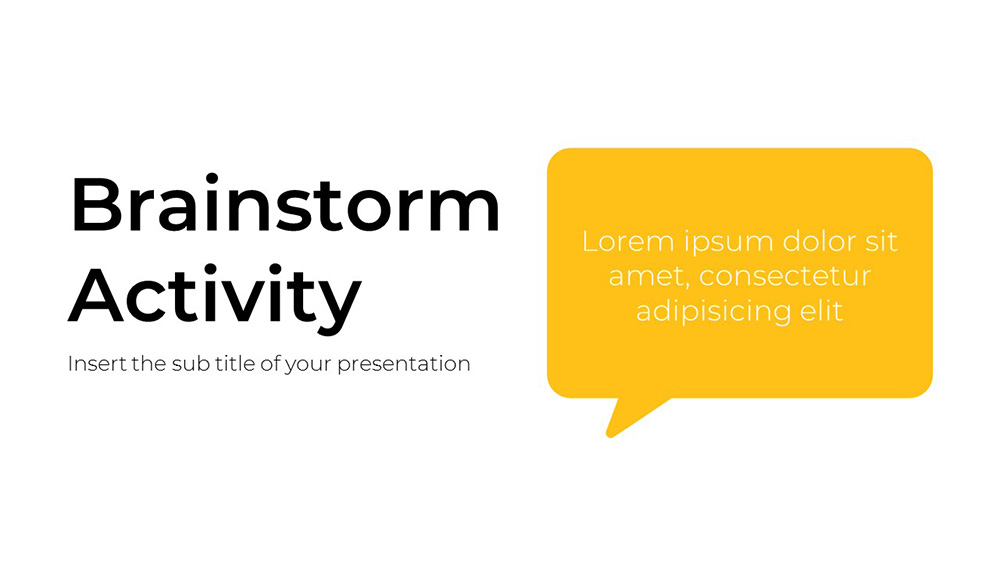 Brainstorm Activity

Insert the sub title of your presentation

Lorem ipsum dolor sit amet, consectetur adipisicing elit